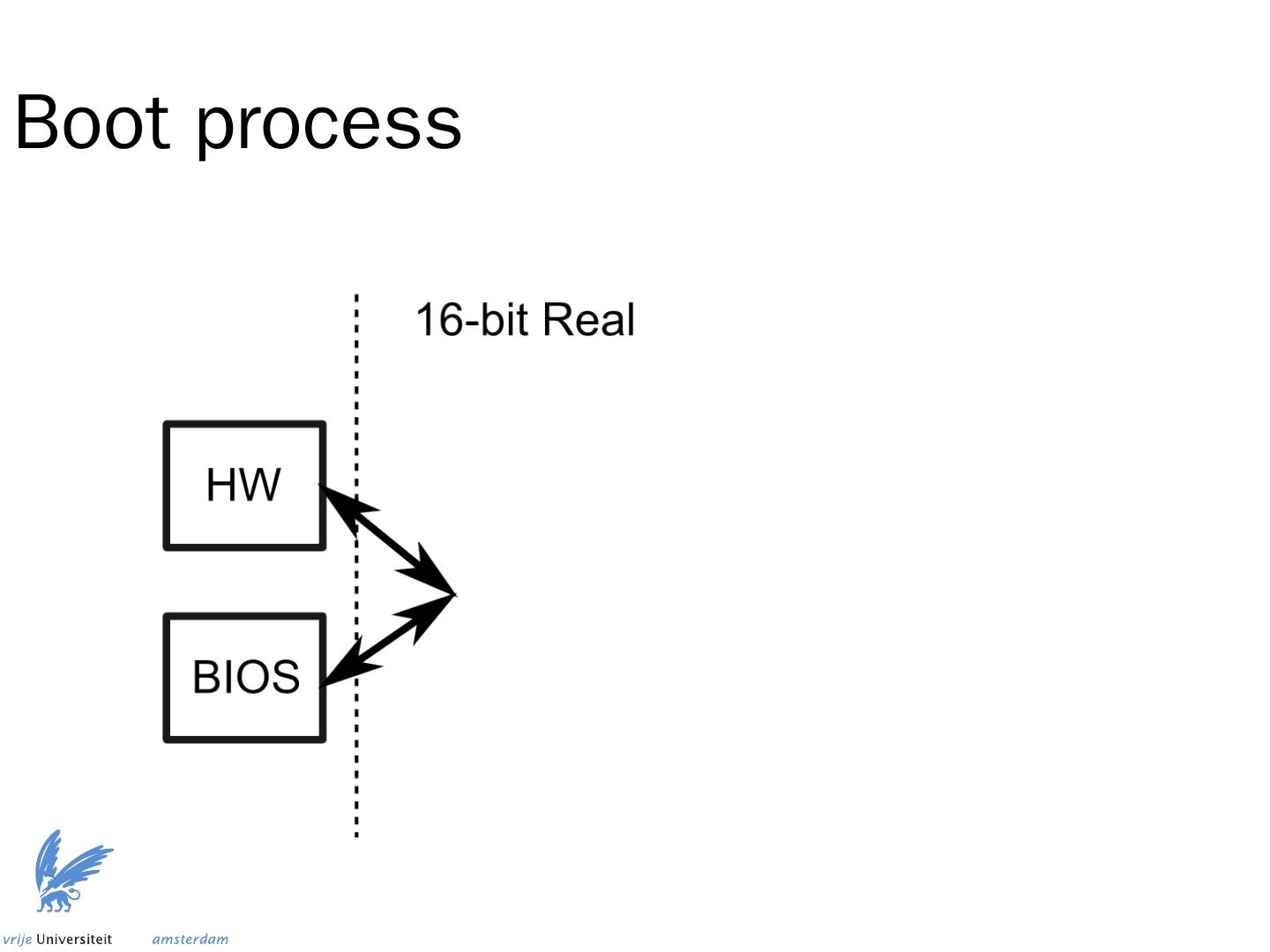 Boot process

16-bit Real

HW

BIOS

vrije Universiteit amsterdam